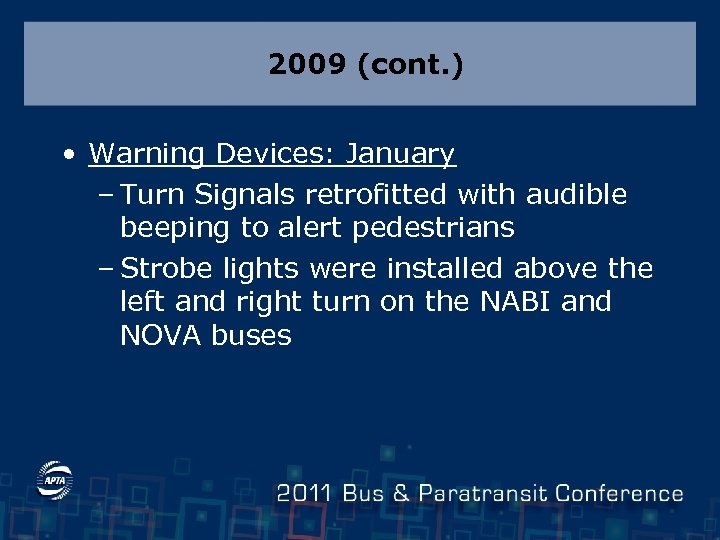 2009 (cont.)

• Warning Devices: January
– Turn Signals retrofitted with audible beeping to alert pedestrians
– Strobe lights were installed above the left and right turn on the NABI and NOVA buses

APTA

2011 Bus & Paratransit Conference